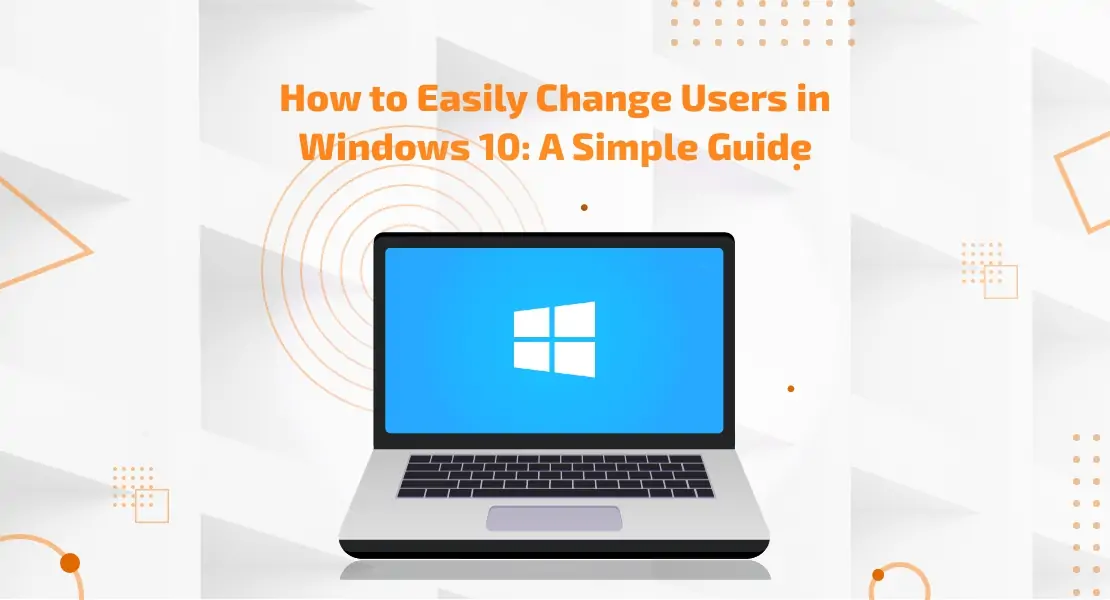 How to Easily Change Users in Windows 10: A Simple Guide